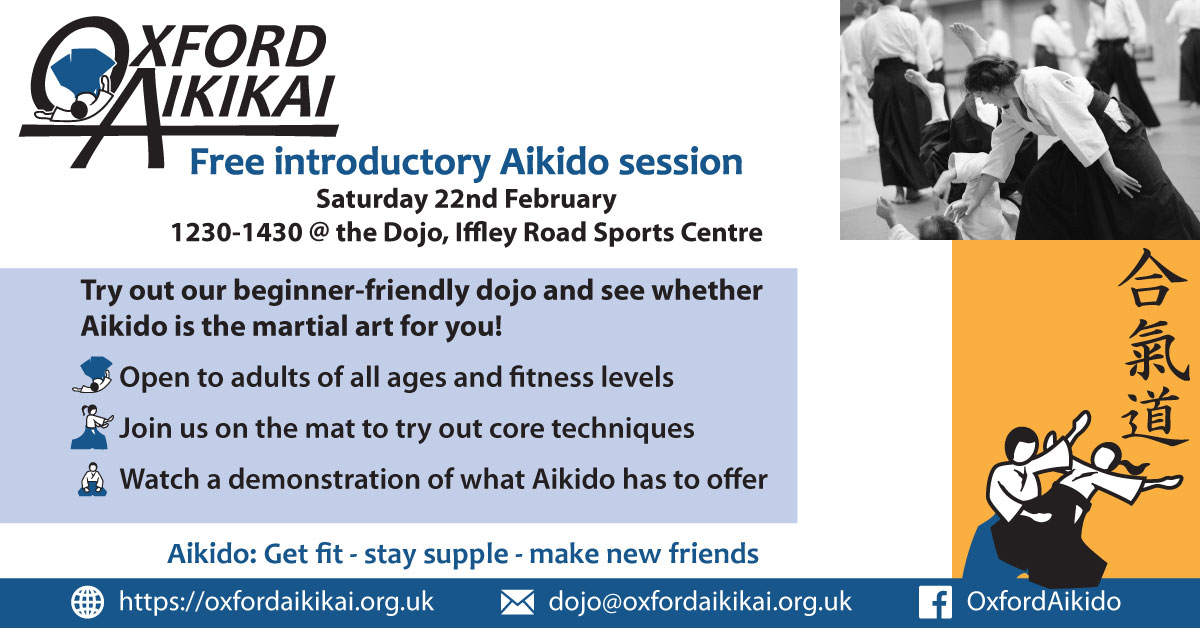 OXFORD AIKIKAI

Free introductory Aikido session
Saturday 22nd February
1230-1430 @ the Dojo, Iffley Road Sports Centre

Try out our beginner-friendly dojo and see whether Aikido is the martial art for you!

Open to adults of all ages and fitness levels

Join us on the mat to try out core techniques

Watch a demonstration of what Aikido has to offer

合氣道

Aikido: Get fit - stay supple - make new friends

https://oxfordaikikai.org.uk dojo@oxfordaikikai.org.uk OxfordAikido